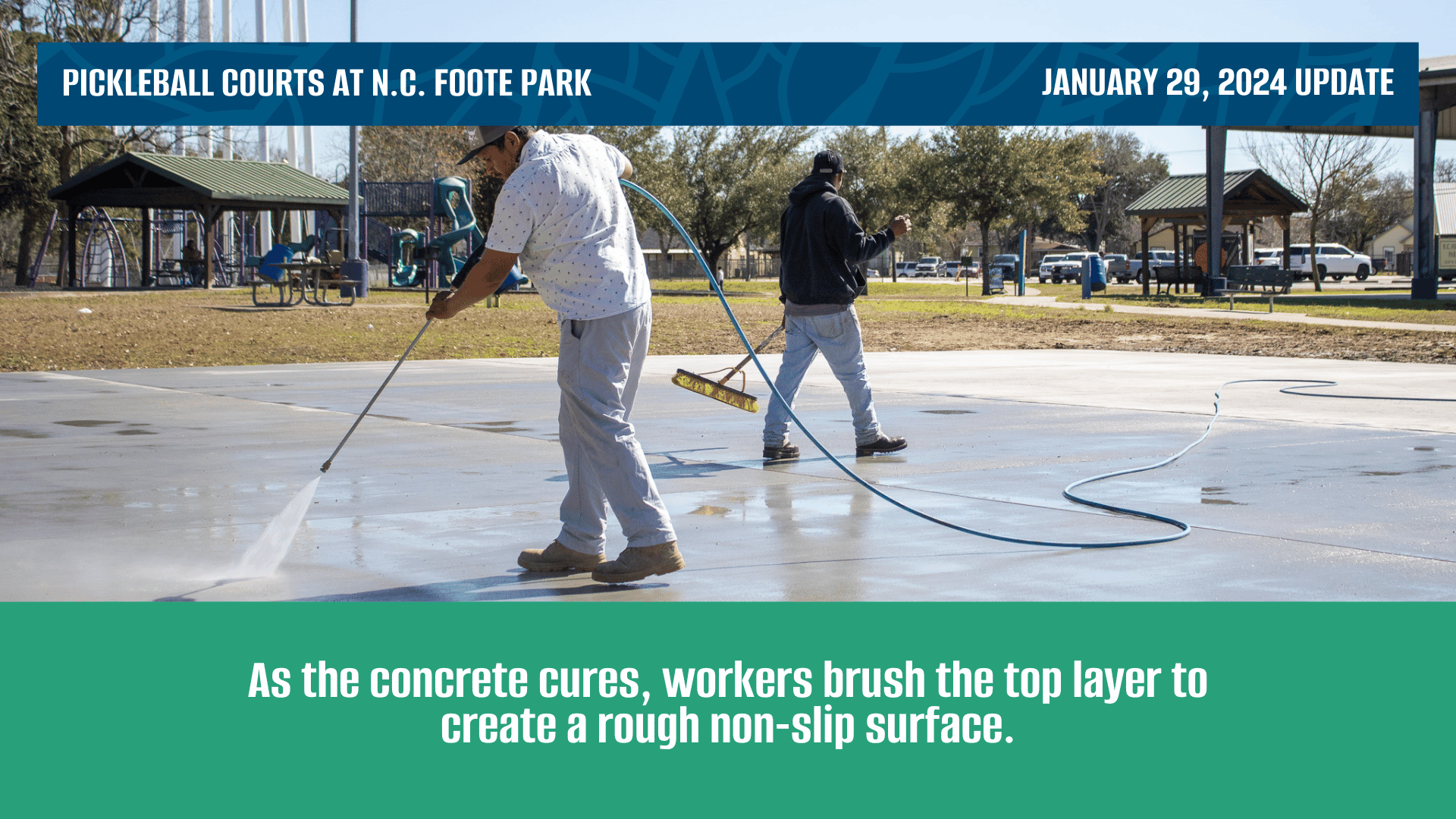 PICKLEBALL COURTS AT N.C. FOOTE PARK

JANUARY 29, 2024 UPDATE

As the concrete cures, workers brush the top layer to create a rough non-slip surface.